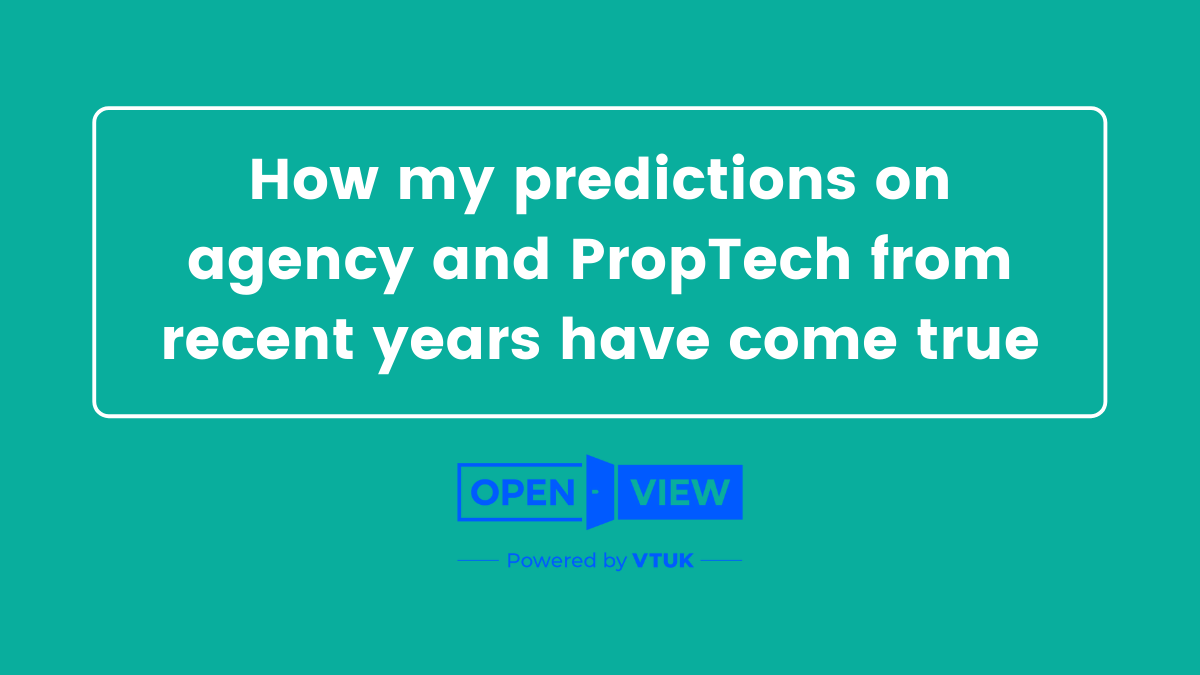 How my predictions on agency and PropTech from recent years have come true

OPEN VIEW

Powered by VTUK